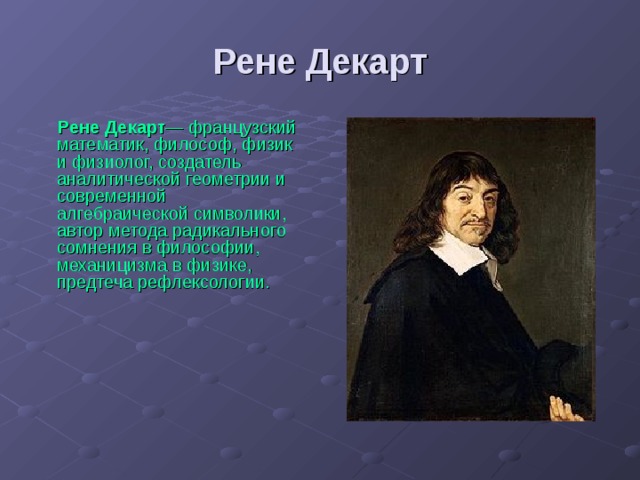 Рене Декарт

Рене Декарт— французский математик, философ, физик и физиолог, создатель аналитической геометрии и современной алгебраической символики, автор метода радикального сомнения в философии, механицизма в физике, предтеча рефлексологии.